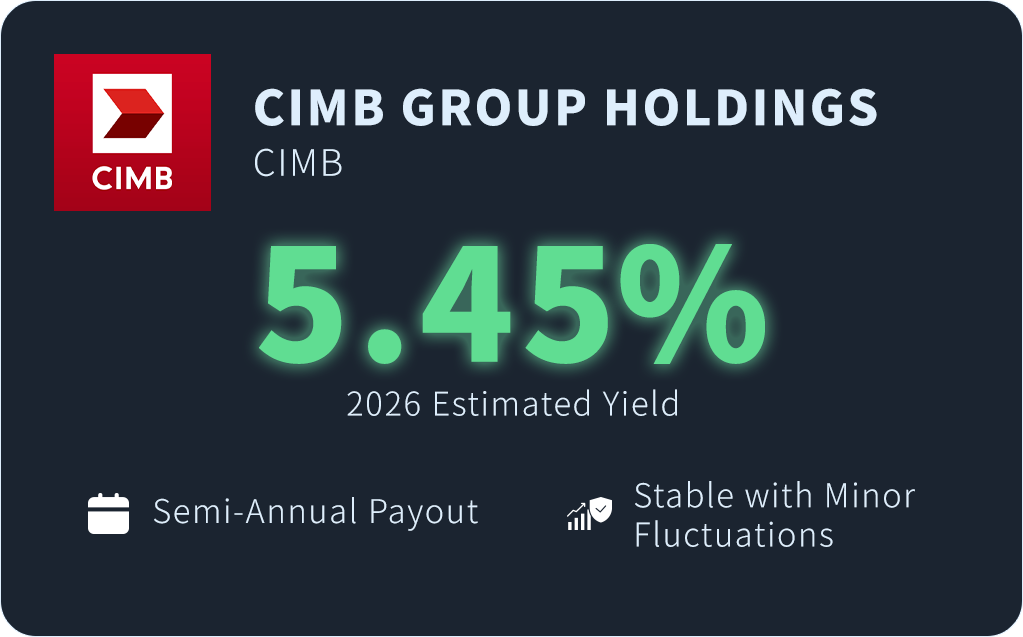 CIMB

CIMB GROUP HOLDINGS
CIMB

5.45%
2026 Estimated Yield

Semi-Annual Payout

Stable with Minor Fluctuations